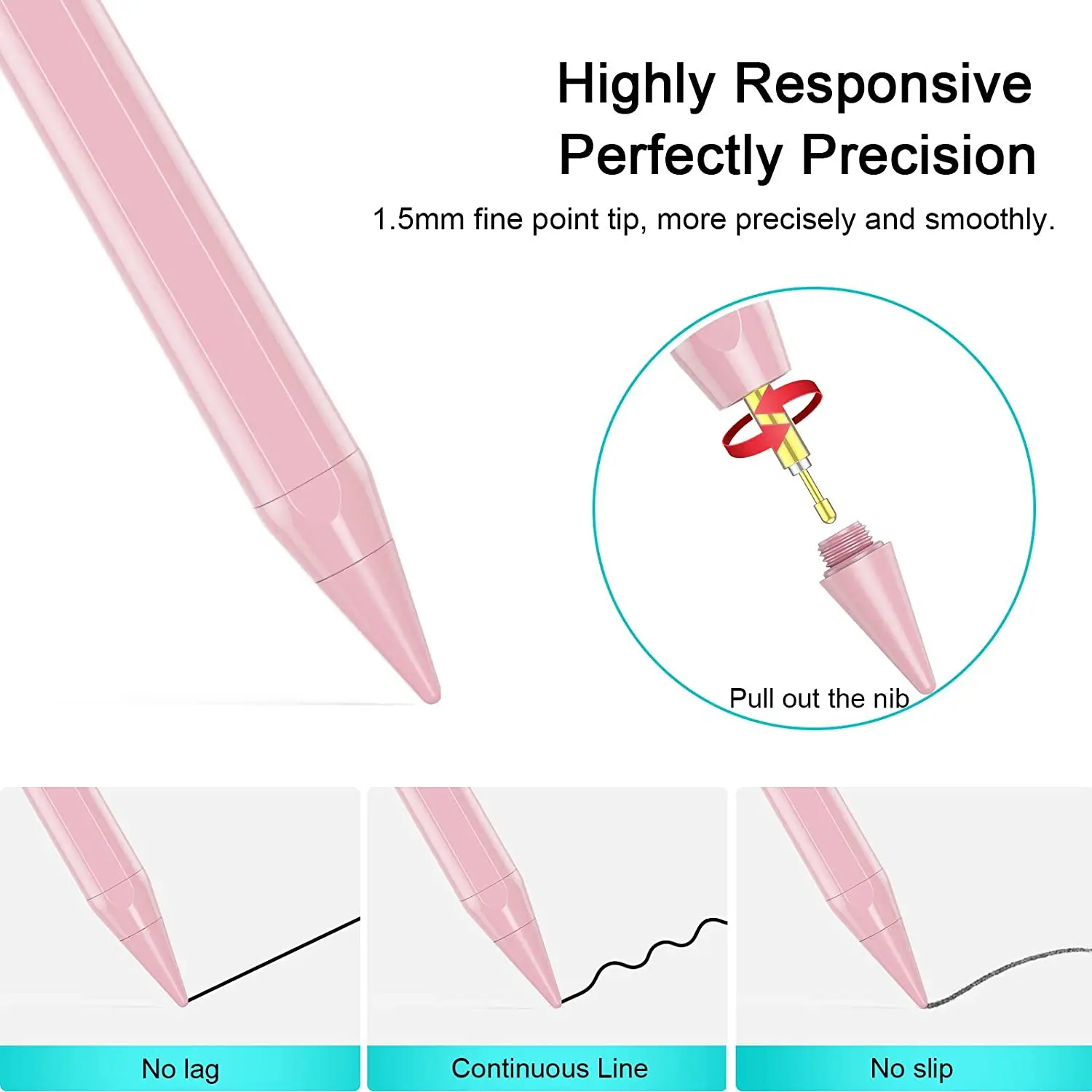 Highly Responsive
Perfectly Precision

1.5mm fine point tip, more precisely and smoothly.

Pull out the nib

No lag

Continuous Line

No slip